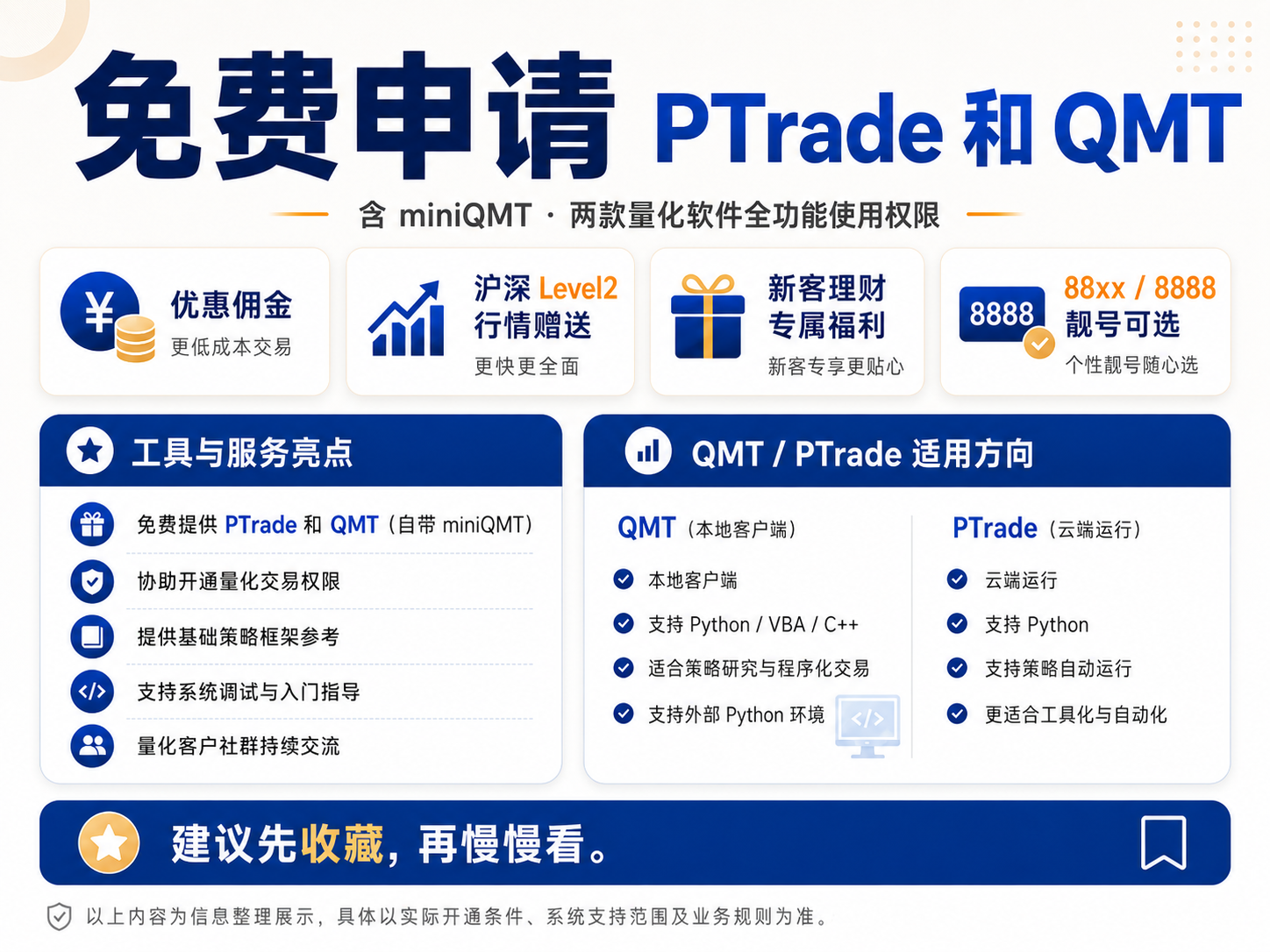 免费申请 PTrade 和 QMT

含 miniQMT · 两款量化软件全功能使用权限

¥
优惠佣金
更低成本交易

沪深 Level2
行情赠送
更快更全面

新客理财
专属福利
新客专享更贴心

8888
88xx / 8888
靓号可选
个性靓号随心选

工具与服务亮点

免费提供 PTrade 和 QMT（自带 miniQMT）

协助开通量化交易权限

提供基础策略框架参考

</>
支持系统调试与入门指导

量化客户社群持续交流

QMT / PTrade 适用方向

QMT（本地客户端）

本地客户端

支持 Python / VBA / C++

适合策略研究与程序化交易

支持外部 Python 环境

</>

PTrade（云端运行）

云端运行

支持 Python

支持策略自动运行

更适合工具化与自动化

建议先收藏，再慢慢看。

以上内容为信息整理展示，具体以实际开通条件、系统支持范围及业务规则为准。